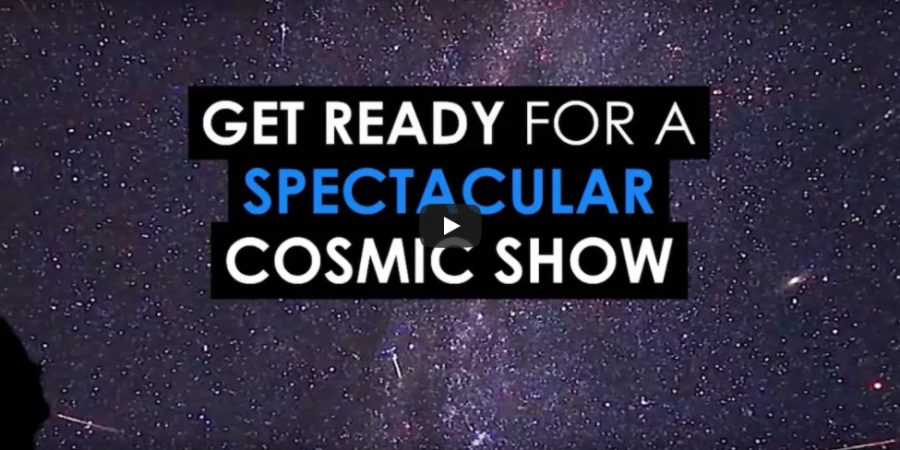 GET READY FOR A SPECTACULAR COSMIC SHOW